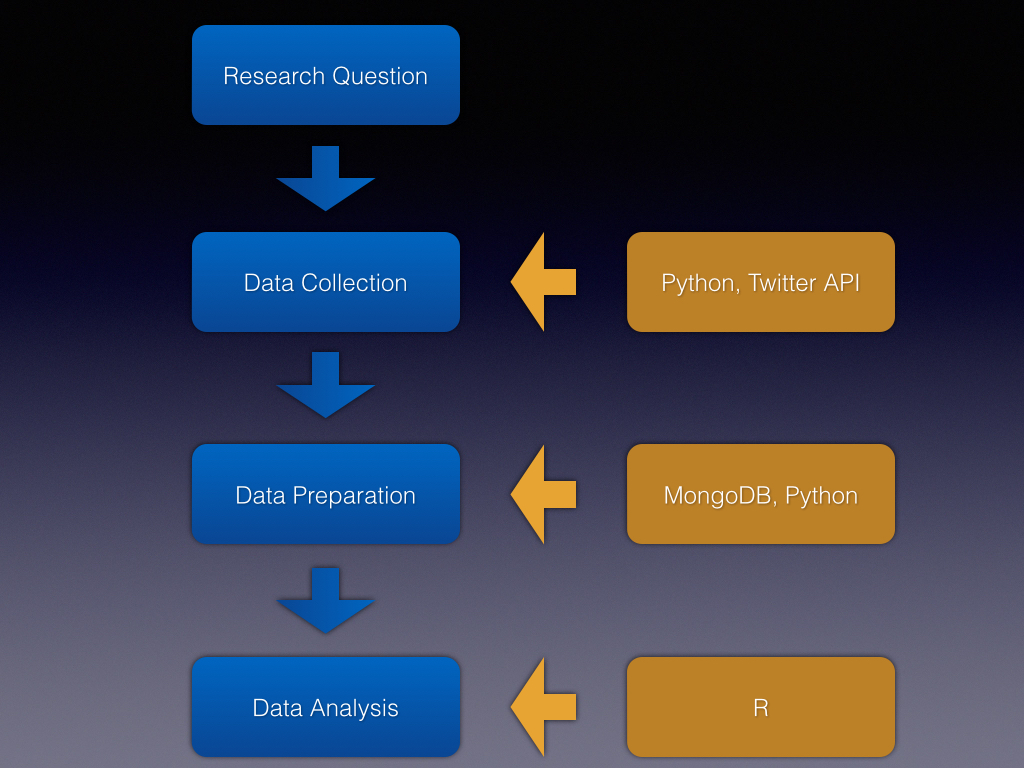 Research Question

Data Collection

Python, Twitter API

Data Preparation

MongoDB, Python

Data Analysis

R